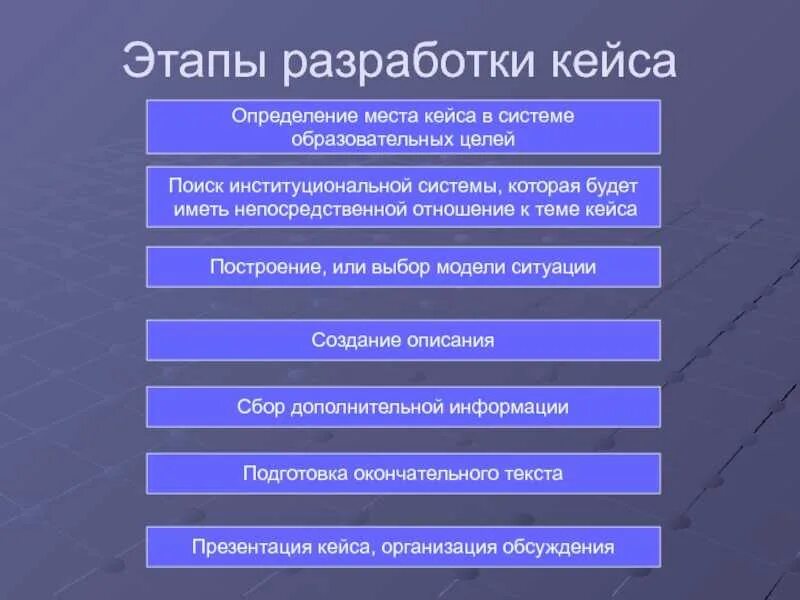 Этапы разработки кейса

Определение места кейса в системе образовательных целей

Поиск институциональной системы, которая будет иметь непосредственной отношение к теме кейса

Построение, или выбор модели ситуации

Создание описания

Сбор дополнительной информации

Подготовка окончательного текста

Презентация кейса, организация обсуждения